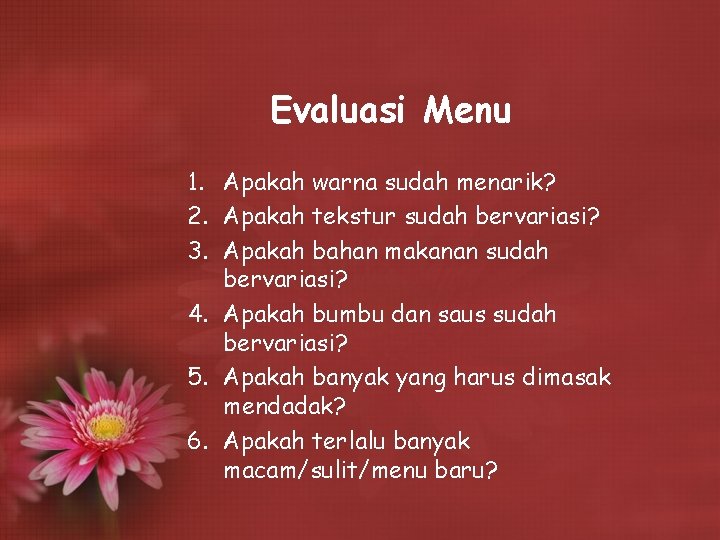 Evaluasi Menu

1. Apakah warna sudah menarik?
2. Apakah tekstur sudah bervariasi?
3. Apakah bahan makanan sudah bervariasi?
4. Apakah bumbu dan saus sudah bervariasi?
5. Apakah banyak yang harus dimasak mendadak?
6. Apakah terlalu banyak macam/sulit/menu baru?